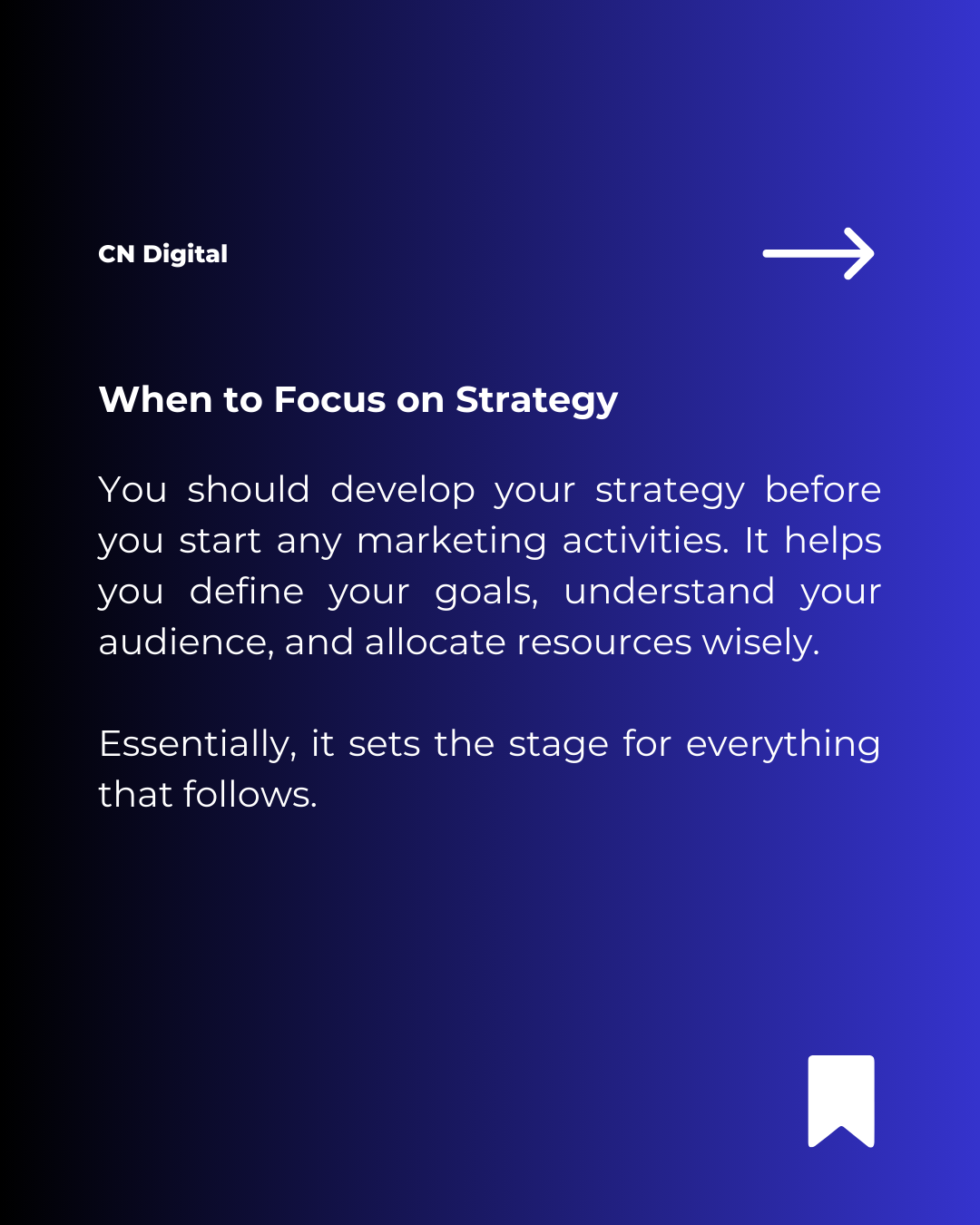 CN Digital

When to Focus on Strategy

You should develop your strategy before you start any marketing activities. It helps you define your goals, understand your audience, and allocate resources wisely.

Essentially, it sets the stage for everything that follows.